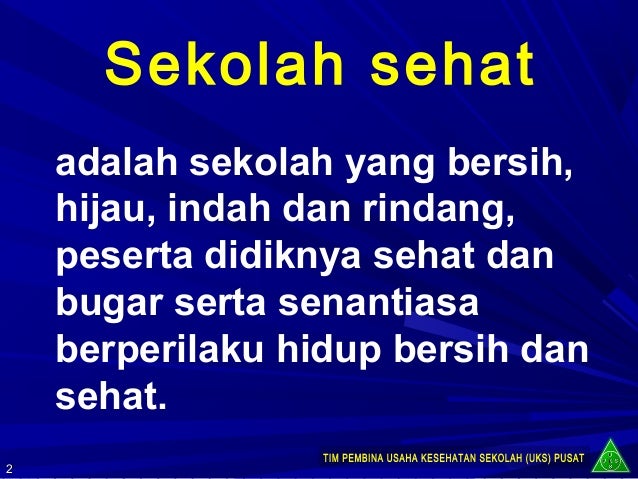 Sekolah sehat

adalah sekolah yang bersih, hijau, indah dan rindang, peserta didiknya sehat dan bugar serta senantiasa berperilaku hidup bersih dan sehat.

2

TIM PEMBINA USAHA KESEHATAN SEKOLAH (UKS) PUSAT